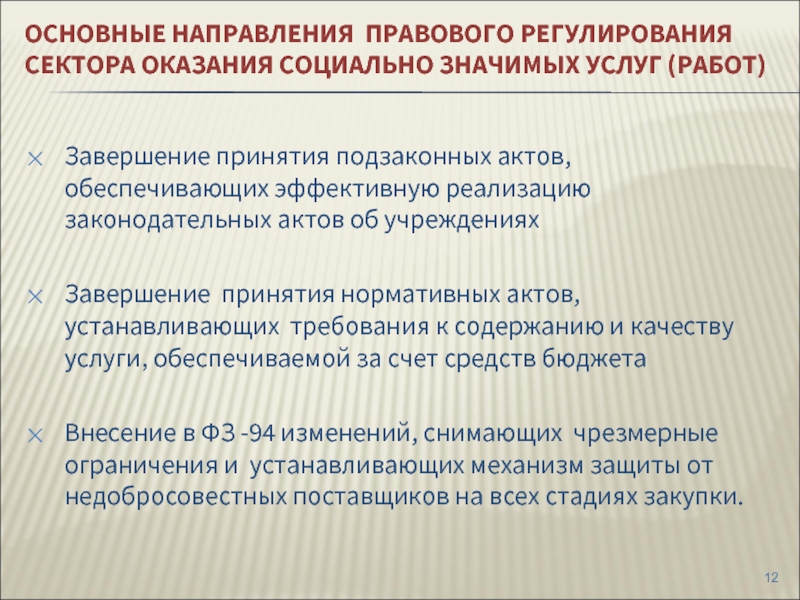 ОСНОВНЫЕ НАПРАВЛЕНИЯ ПРАВОВОГО РЕГУЛИРОВАНИЯ СЕКТОРА ОКАЗАНИЯ СОЦИАЛЬНО ЗНАЧИМЫХ УСЛУГ (РАБОТ)

× Завершение принятия подзаконных актов, обеспечивающих эффективную реализацию законодательных актов об учреждениях

× Завершение принятия нормативных актов, устанавливающих требования к содержанию и качеству услуги, обеспечиваемой за счет средств бюджета

× Внесение в ФЗ -94 изменений, снимающих чрезмерные ограничения и устанавливающих механизм защиты от недобросовестных поставщиков на всех стадиях закупки.

12